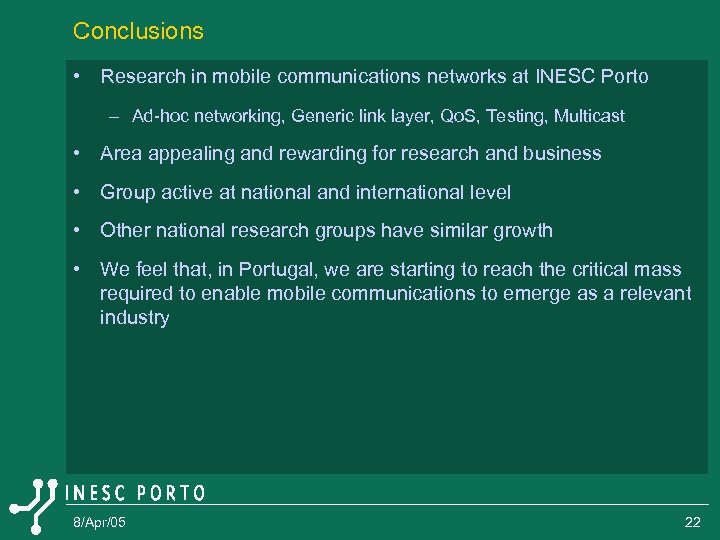 Conclusions

• Research in mobile communications networks at INESC Porto

– Ad-hoc networking, Generic link layer, QoS, Testing, Multicast

• Area appealing and rewarding for research and business

• Group active at national and international level

• Other national research groups have similar growth

• We feel that, in Portugal, we are starting to reach the critical mass required to enable mobile communications to emerge as a relevant industry

INESC PORTO

8/Apr/05

22